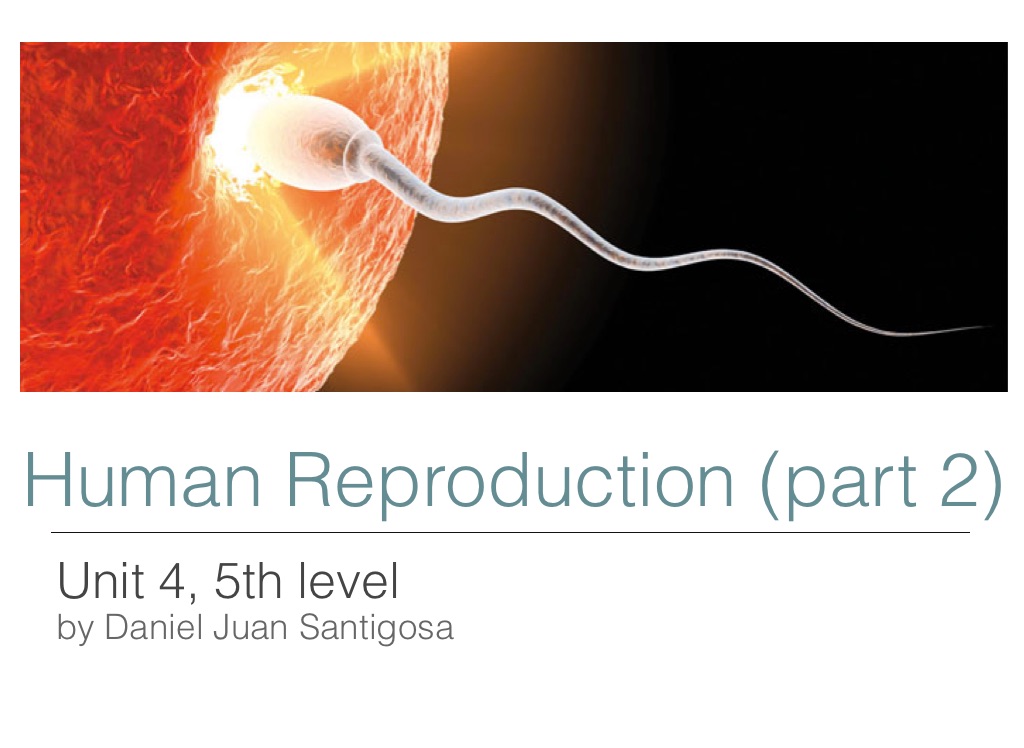 Human Reproduction (part 2)

Unit 4, 5th level
by Daniel Juan Santigosa